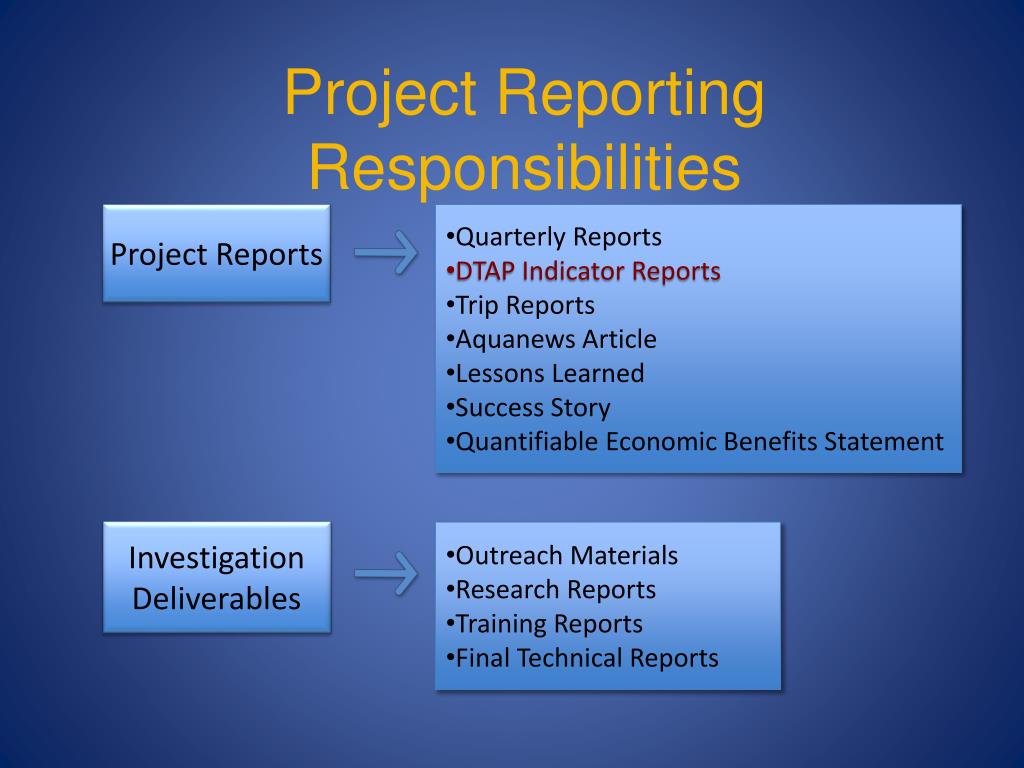 Project Reporting Responsibilities

Project Reports

•Quarterly Reports
•DTAP Indicator Reports
•Trip Reports
•Aquanews Article
•Lessons Learned
•Success Story
•Quantifiable Economic Benefits Statement

Investigation Deliverables

•Outreach Materials
•Research Reports
•Training Reports
•Final Technical Reports